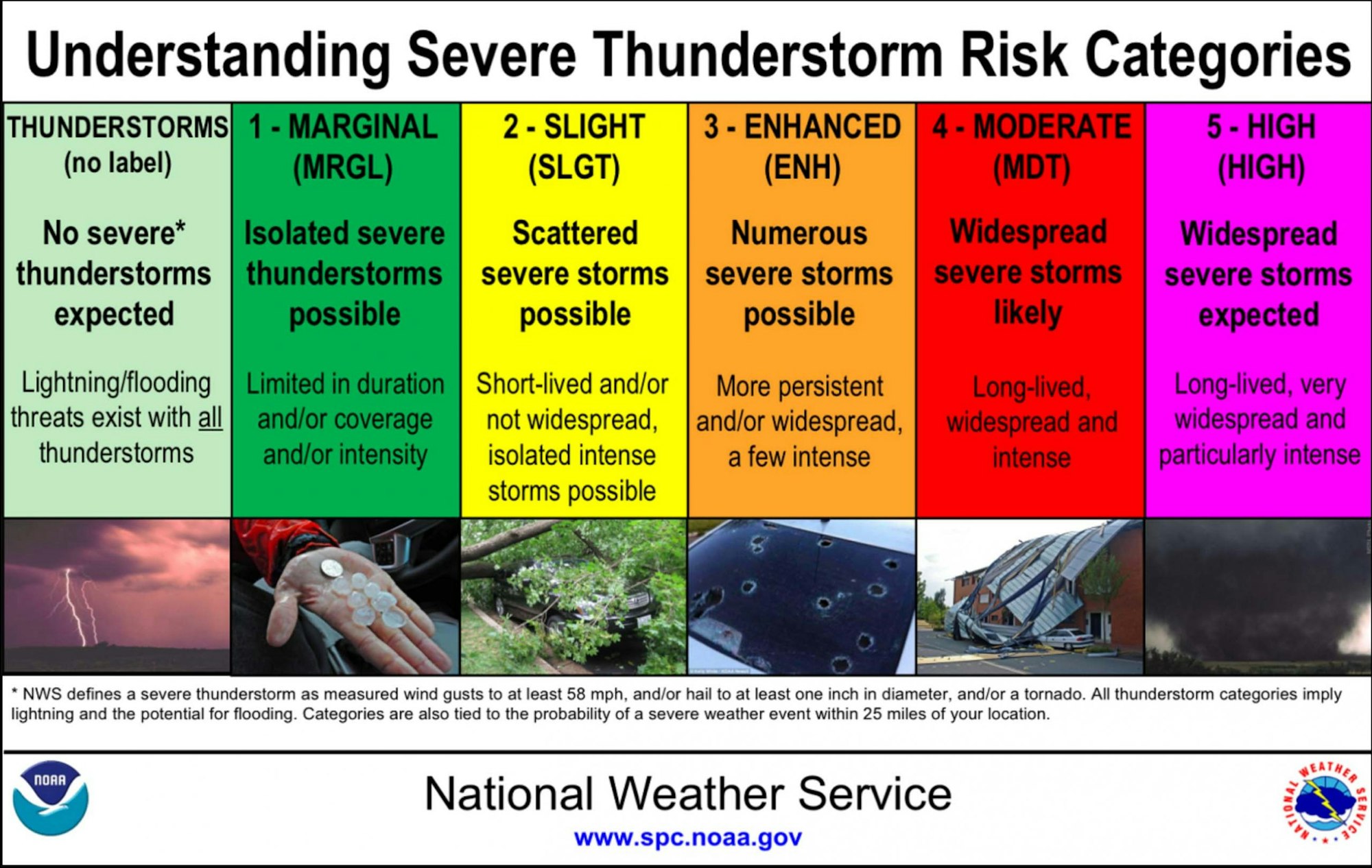 Understanding Severe Thunderstorm Risk Categories

| THUNDERSTORMS (no label) | 1 - MARGINAL (MRGL) | 2 - SLIGHT (SLGT) | 3 - ENHANCED (ENH) | 4 - MODERATE (MDT) | 5 - HIGH (HIGH) |
|---|---|---|---|---|---|
| No severe* thunderstorms expected | Isolated severe thunderstorms possible | Scattered severe storms possible | Numerous severe storms possible | Widespread severe storms likely | Widespread severe storms expected |
| Lightning/flooding threats exist with all thunderstorms | Limited in duration and/or coverage and/or intensity | Short-lived and/or not widespread, isolated intense storms possible | More persistent and/or widespread, a few intense | Long-lived, widespread and intense | Long-lived, very widespread and particularly intense |

* NWS defines a severe thunderstorm as measured wind gusts to at least 58 mph, and/or hail to at least one inch in diameter, and/or a tornado. All thunderstorm categories imply lightning and the potential for flooding. Categories are also tied to the probability of a severe weather event within 25 miles of your location.

NOAA

National Weather Service

www.spc.noaa.gov

NATIONAL WEATHER SERVICE